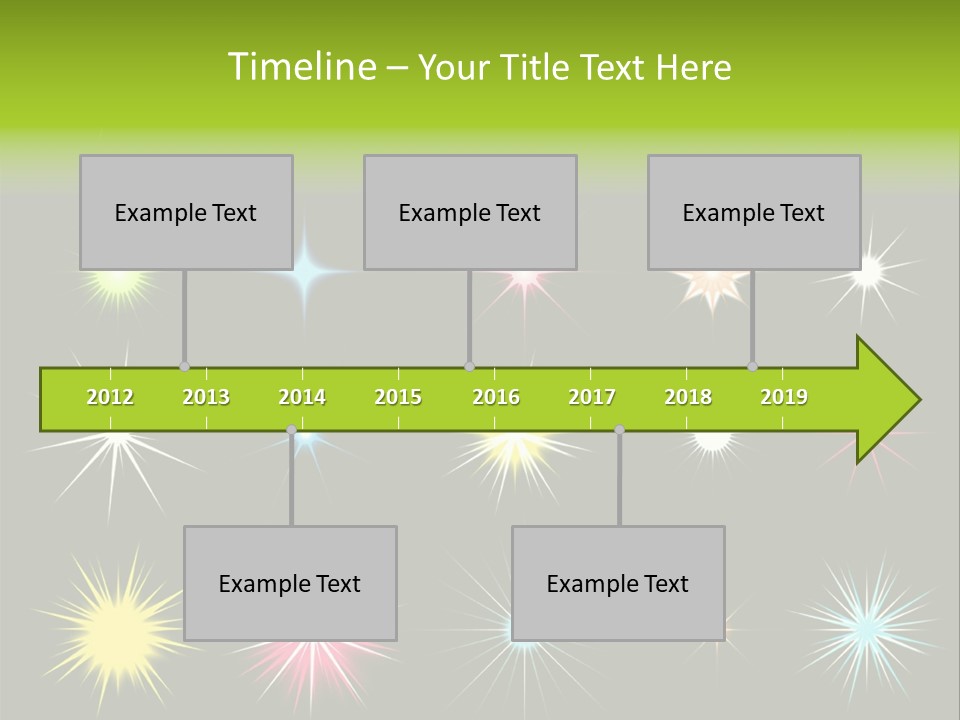 Timeline – Your Title Text Here

Example Text

Example Text

Example Text

2012 2013 2014 2015 2016 2017 2018 2019

Example Text

Example Text